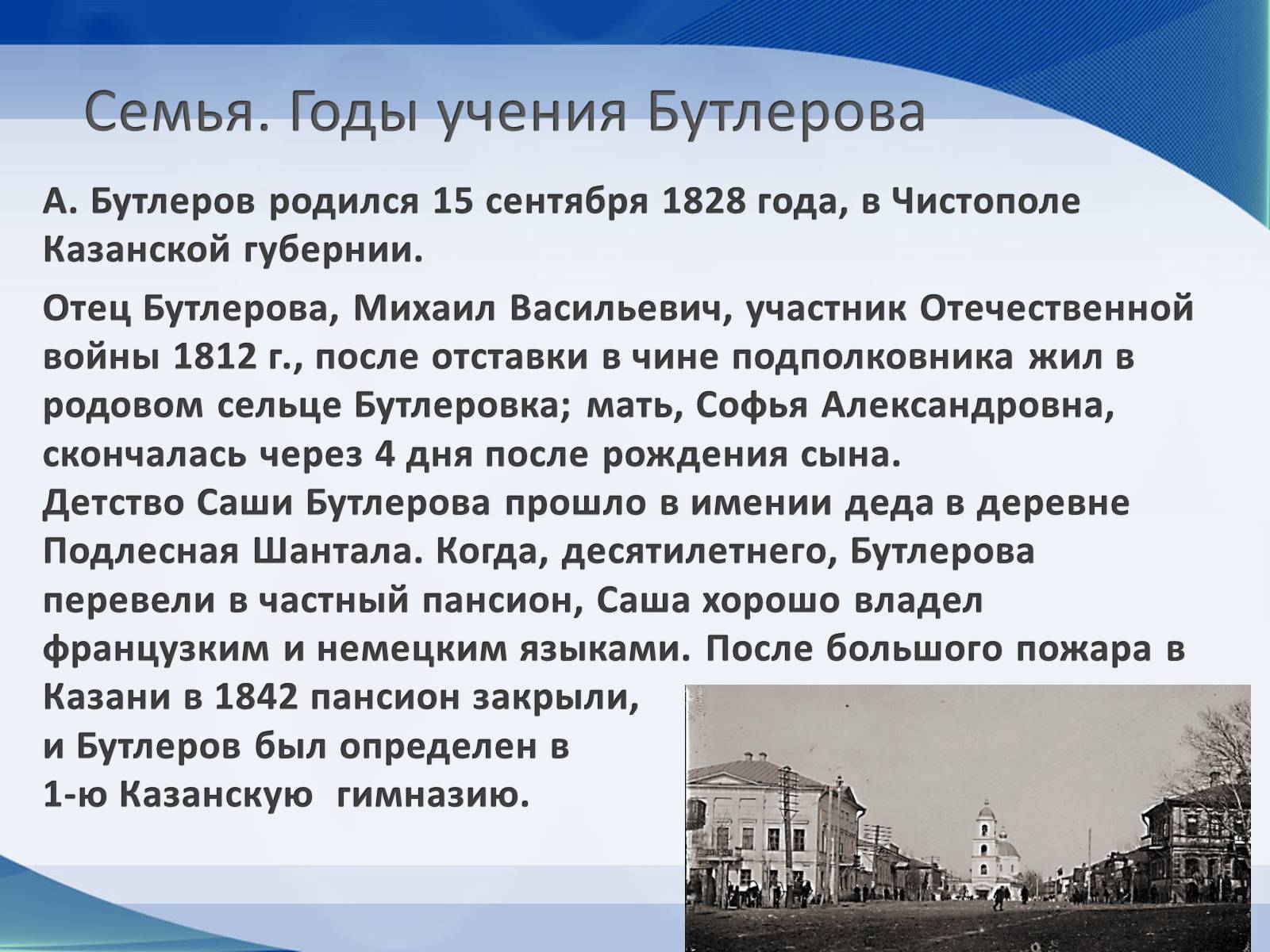 Семья. Годы учения Бутлерова

А. Бутлеров родился 15 сентября 1828 года, в Чистополе Казанской губернии.

Отец Бутлерова, Михаил Васильевич, участник Отечественной войны 1812 г., после отставки в чине подполковника жил в родовом сельце Бутлеровка; мать, Софья Александровна, скончалась через 4 дня после рождения сына.
Детство Саши Бутлерова прошло в имении деда в деревне Подлесная Шантала. Когда, десятилетнего, Бутлерова перевели в частный пансион, Саша хорошо владел французким и немецким языками. После большого пожара в Казани в 1842 пансион закрыли, и Бутлеров был определен в 1-ю Казанскую гимназию.